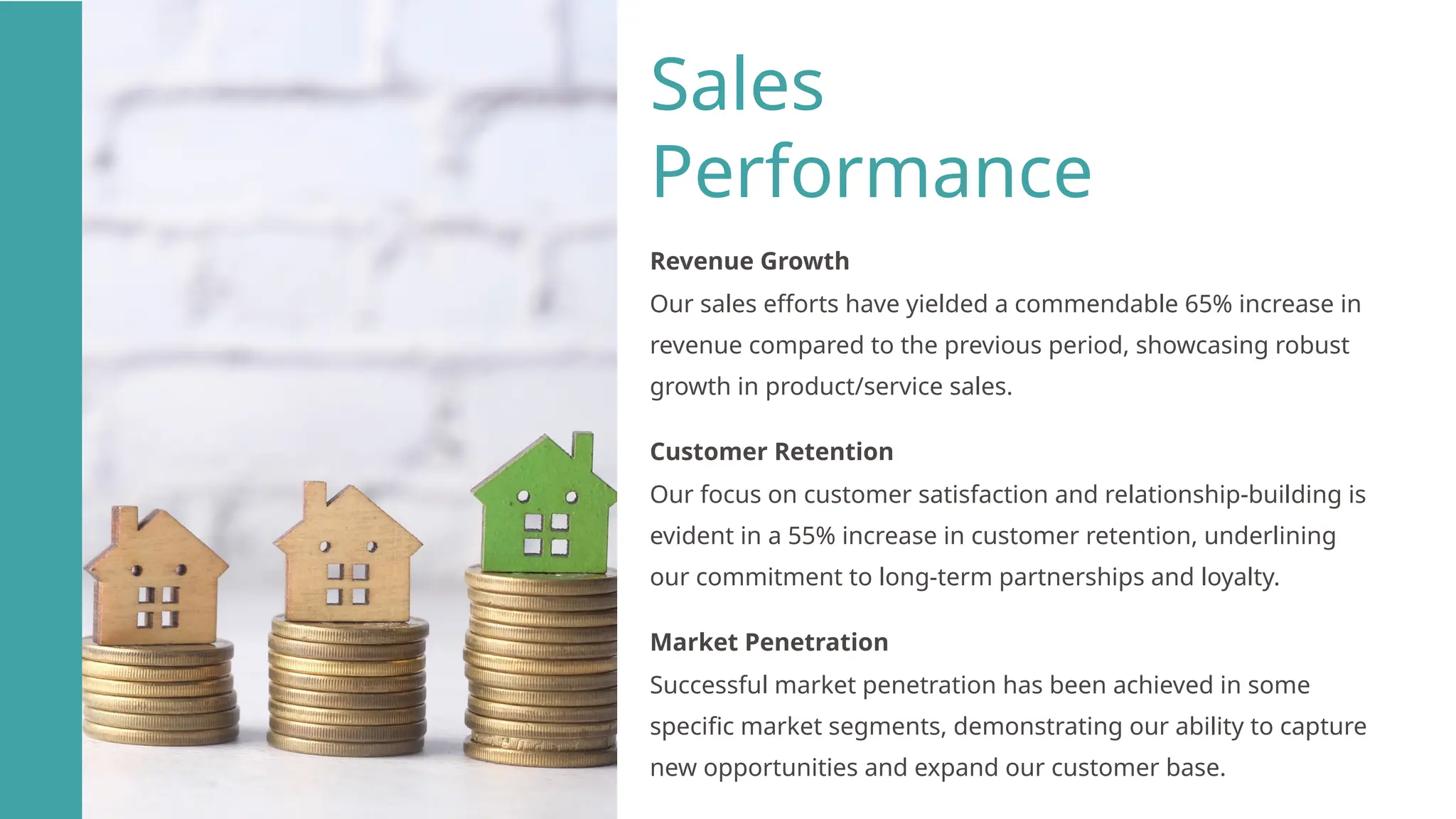 Sales Performance

Revenue Growth

Our sales efforts have yielded a commendable 65% increase in revenue compared to the previous period, showcasing robust growth in product/service sales.

Customer Retention

Our focus on customer satisfaction and relationship-building is evident in a 55% increase in customer retention, underlining our commitment to long-term partnerships and loyalty.

Market Penetration

Successful market penetration has been achieved in some specific market segments, demonstrating our ability to capture new opportunities and expand our customer base.